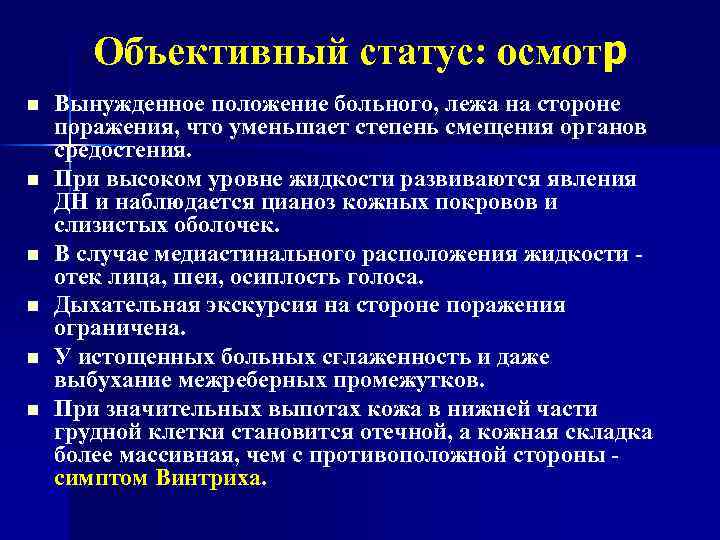 Объективный статус: осмотр

- Вынужденное положение больного, лежа на стороне поражения, что уменьшает степень смещения органов средостения.
- При высоком уровне жидкости развиваются явления ДН и наблюдается цианоз кожных покровов и слизистых оболочек.
- В случае медиастинального расположения жидкости - отек лица, шеи, осиплость голоса.
- Дыхательная экскурсия на стороне поражения ограничена.
- У истощенных больных сглаженность и даже выбухание межреберных промежутков.
- При значительных выпотах кожа в нижней части грудной клетки становится отечной, а кожная складка более массивная, чем с противоположной стороны - симптом Винтриха.